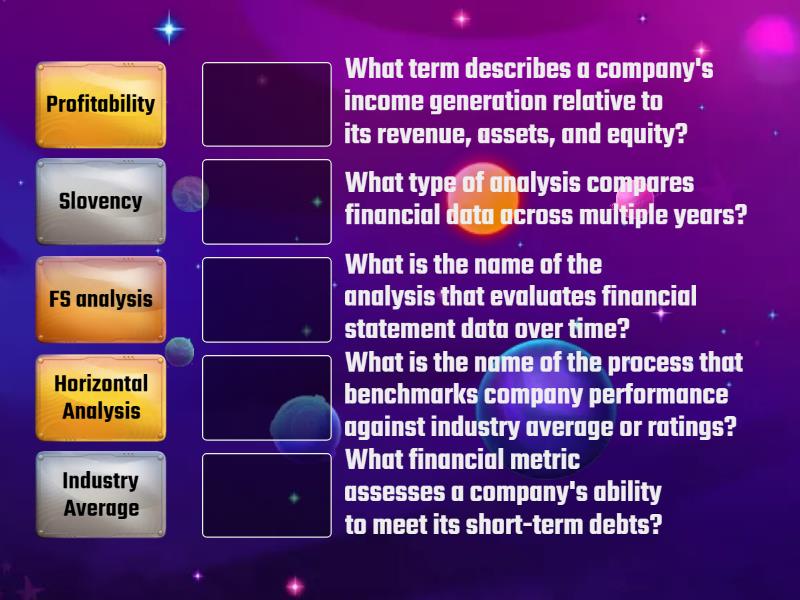 Profitability

Slovency

FS analysis

Horizontal Analysis

Industry Average

What term describes a company's income generation relative to its revenue, assets, and equity?

What type of analysis compares financial data across multiple years?

What is the name of the analysis that evaluates financial statement data over time?

What is the name of the process that benchmarks company performance against industry average or ratings?

What financial metric assesses a company's ability to meet its short-term debts?